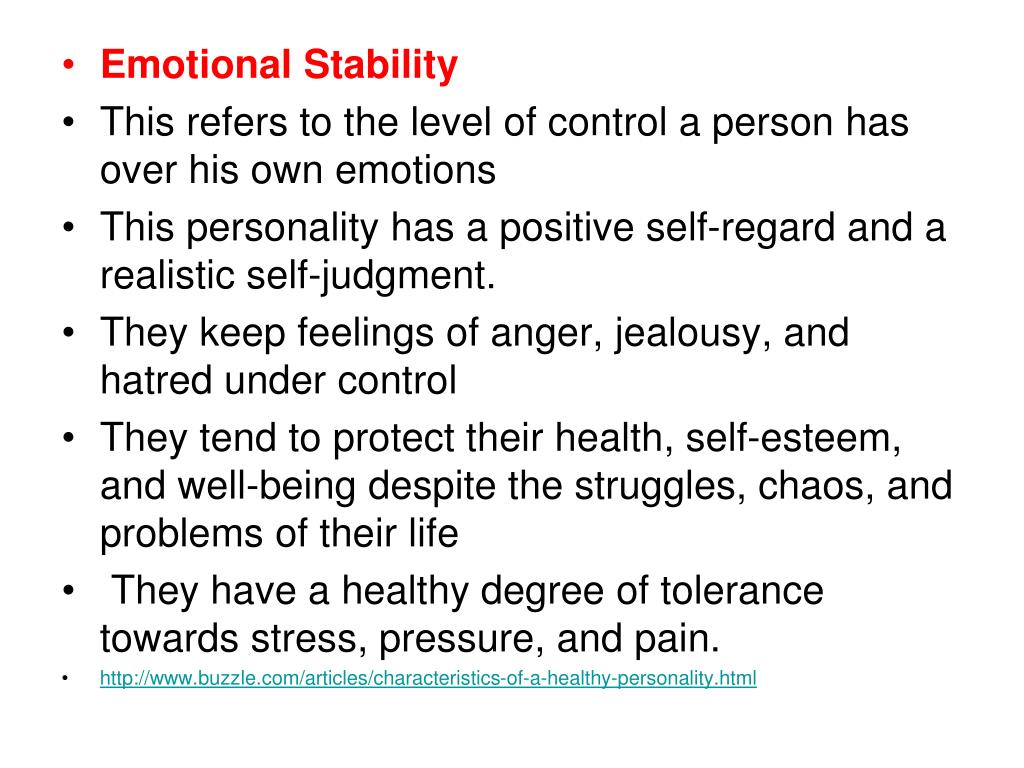 • Emotional Stability
• This refers to the level of control a person has over his own emotions
• This personality has a positive self-regard and a realistic self-judgment.
• They keep feelings of anger, jealousy, and hatred under control
• They tend to protect their health, self-esteem, and well-being despite the struggles, chaos, and problems of their life
• They have a healthy degree of tolerance towards stress, pressure, and pain.
• http://www.buzzle.com/articles/characteristics-of-a-healthy-personality.html